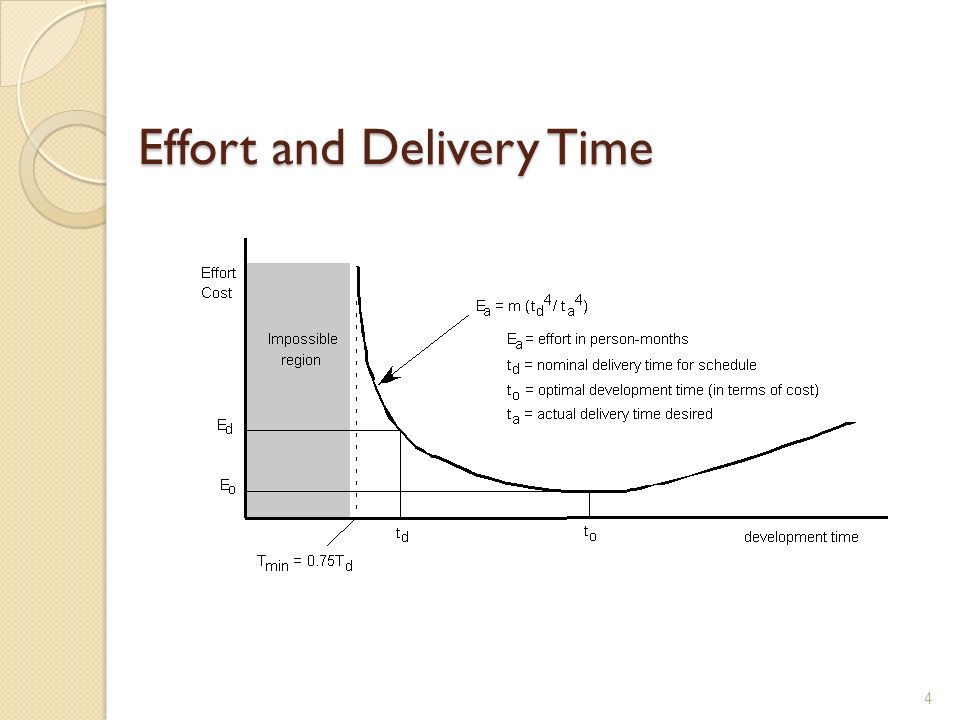 Effort and Delivery Time

Effort Cost

Impossible region

$E_a = m (t_d^4 / t_a^4)$

$E_a$ = effort in person-months

$t_d$ = nominal delivery time for schedule

$t_o$ = optimal development time (in terms of cost)

$t_a$ = actual delivery time desired

$E_d$

$E_o$

$t_d$

$t_o$

development time

$T_{min} = 0.75T_d$

4